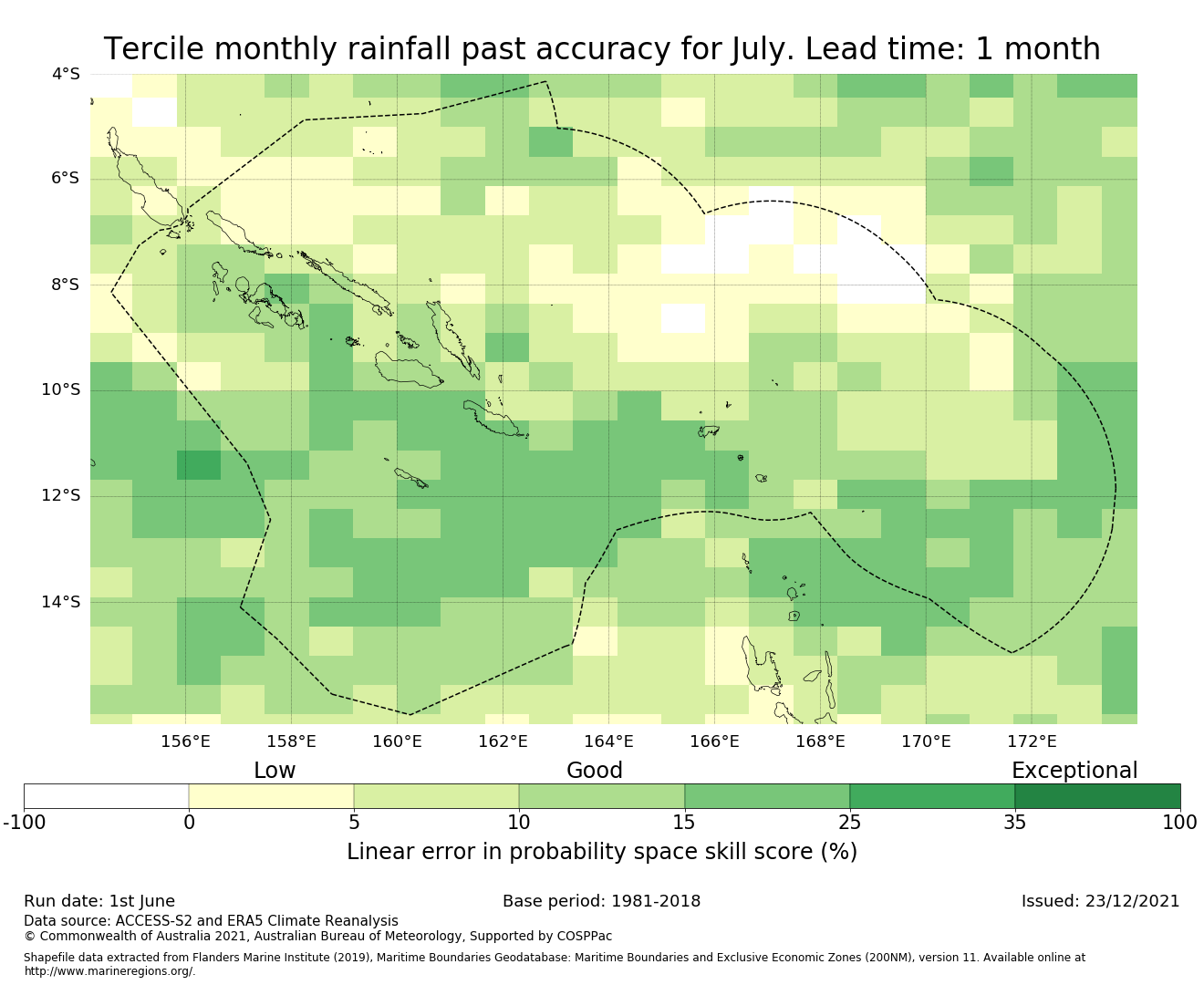 Tercile monthly rainfall past accuracy for July. Lead time: 1 month

4°S
6°S
8°S
10°S
12°S
14°S

156°E 158°E 160°E 162°E 164°E 166°E 168°E 170°E 172°E

Low Good Exceptional

-100 0 5 10 15 25 35 100

Linear error in probability space skill score (%)

Run date: 1st June
Base period: 1981-2018
Issued: 23/12/2021

Data source: ACCESS-S2 and ERA5 Climate Reanalysis
© Commonwealth of Australia 2021, Australian Bureau of Meteorology, Supported by COSPPac

Shapefile data extracted from Flanders Marine Institute (2019), Maritime Boundaries Geodatabase: Maritime Boundaries and Exclusive Economic Zones (200NM), version 11. Available online at http://www.marineregions.org/.